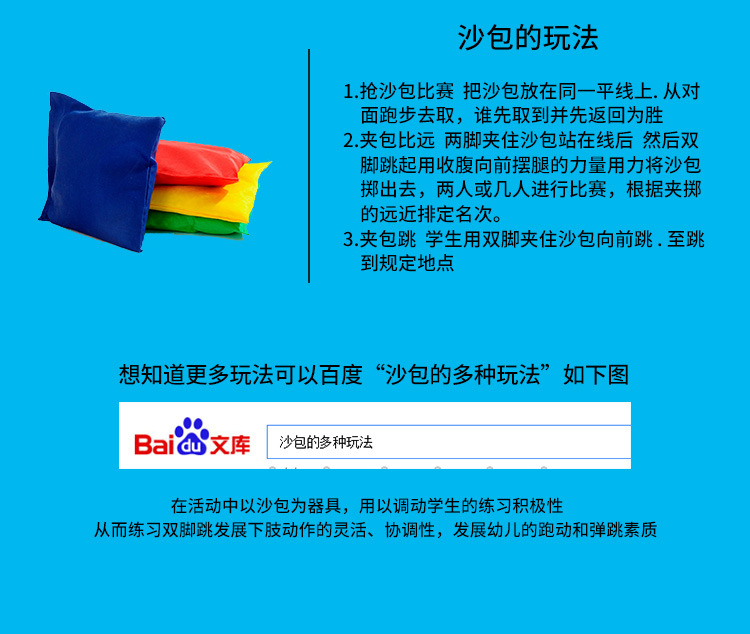 沙包的玩法

1.抢沙包比赛 把沙包放在同一平线上. 从对面跑步去取，谁先取到并先返回为胜
2.夹包比远 两脚夹住沙包站在线后 然后双脚跳起用收腹向前摆腿的力量用力将沙包掷出去，两人或几人进行比赛，根据夹掷的远近排定名次。
3.夹包跳 学生用双脚夹住沙包向前跳 . 至跳到规定地点

想知道更多玩法可以百度“沙包的多种玩法”如下图

Baidu文库

沙包的多种玩法

在活动中以沙包为器具，用以调动学生的练习积极性
从而练习双脚跳发展下肢动作的灵活、协调性，发展幼儿的跑动和弹跳素质